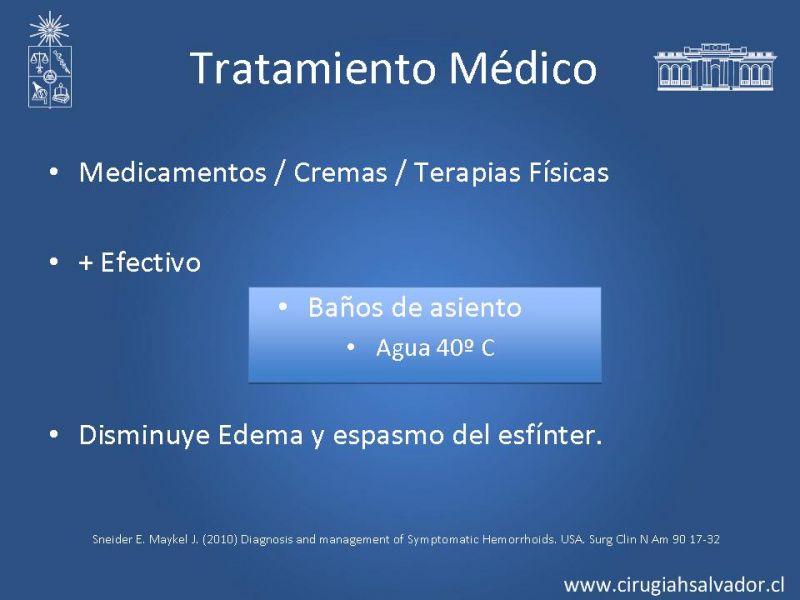 Tratamiento Médico

• Medicamentos / Cremas / Terapias Físicas

• + Efectivo

• Baños de asiento
  • Agua 40º C

• Disminuye Edema y espasmo del esfínter.

Sneider E. Maykel J. (2010) Diagnosis and management of Symptomatic Hemorrhoids. USA. Surg Clin N Am 90 17-32

www.cirugiahsalvador.cl